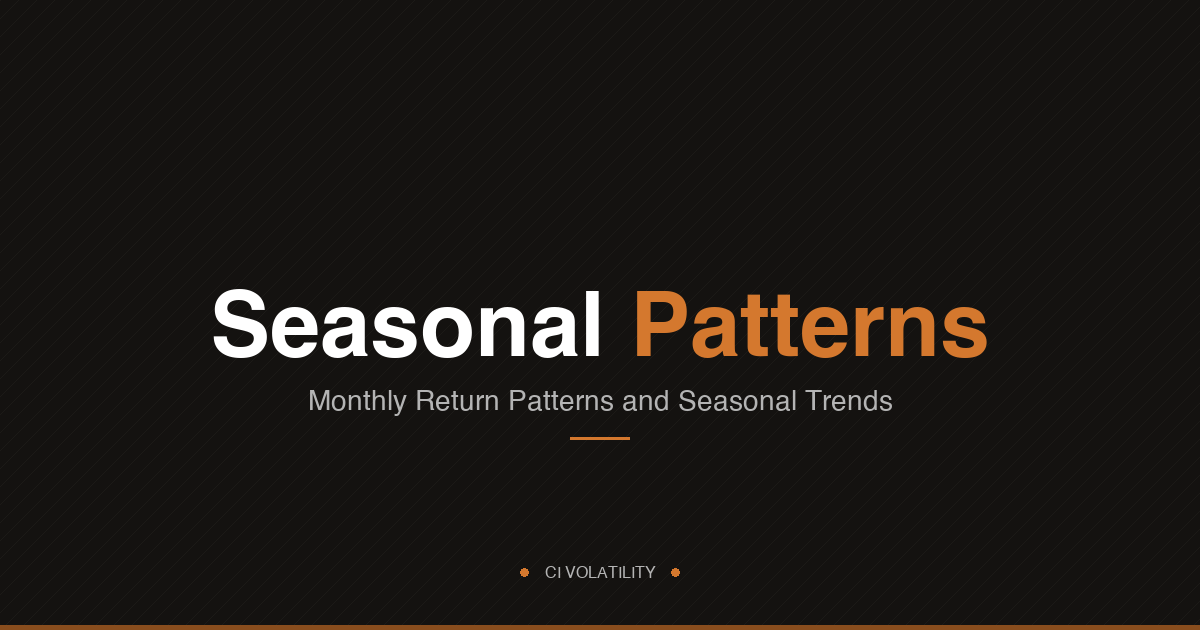 Seasonal Patterns

Monthly Return Patterns and Seasonal Trends

CI VOLATILITY